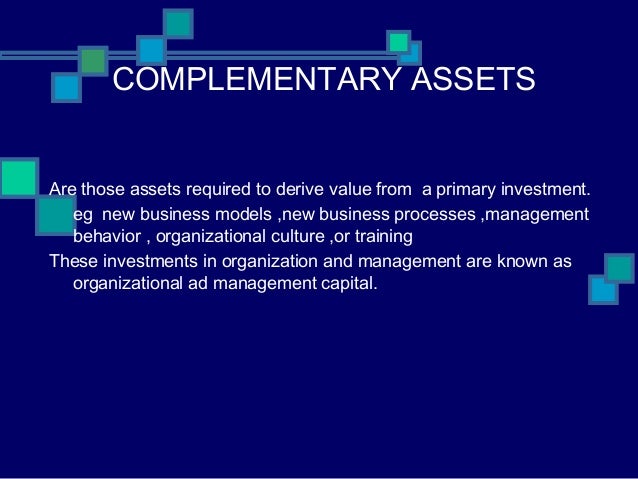 COMPLEMENTARY ASSETS

Are those assets required to derive value from a primary investment. eg new business models ,new business processes ,management behavior , organizational culture ,or training

These investments in organization and management are known as organizational ad management capital.